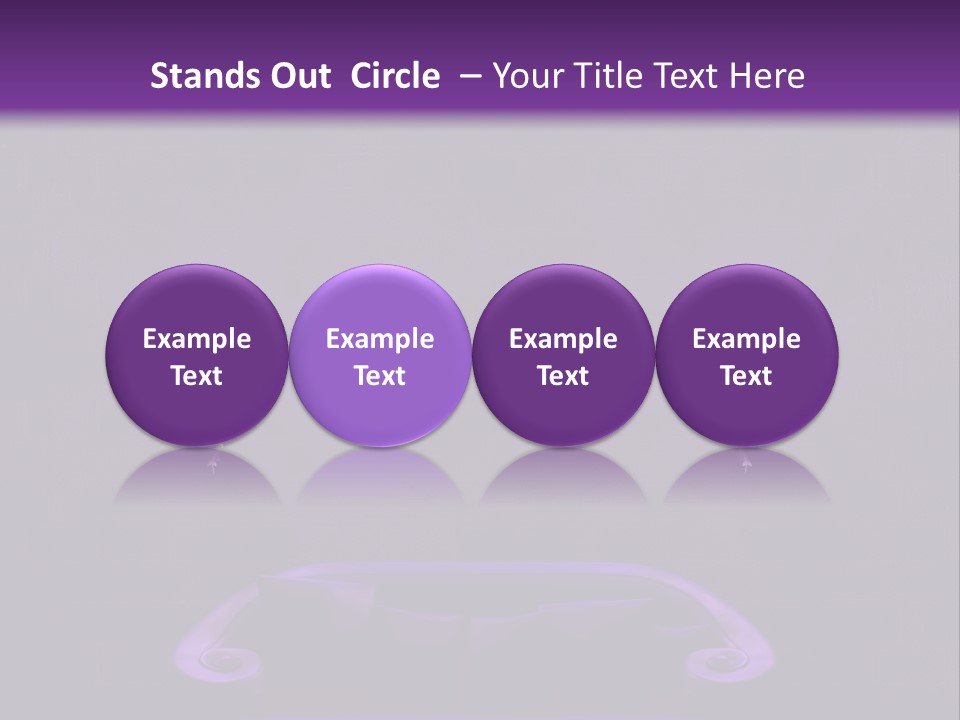 Stands Out Circle – Your Title Text Here

Example Text

Example Text

Example Text

Example Text